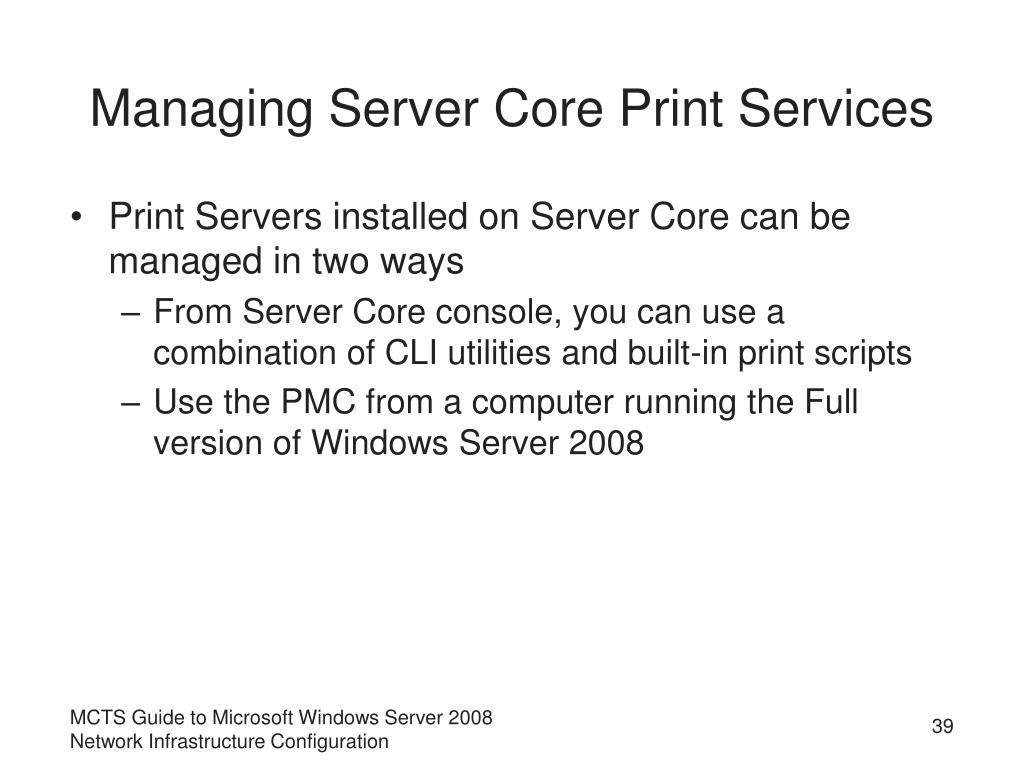 Managing Server Core Print Services

• Print Servers installed on Server Core can be managed in two ways
– From Server Core console, you can use a combination of CLI utilities and built-in print scripts
– Use the PMC from a computer running the Full version of Windows Server 2008

MCTS Guide to Microsoft Windows Server 2008
Network Infrastructure Configuration

39